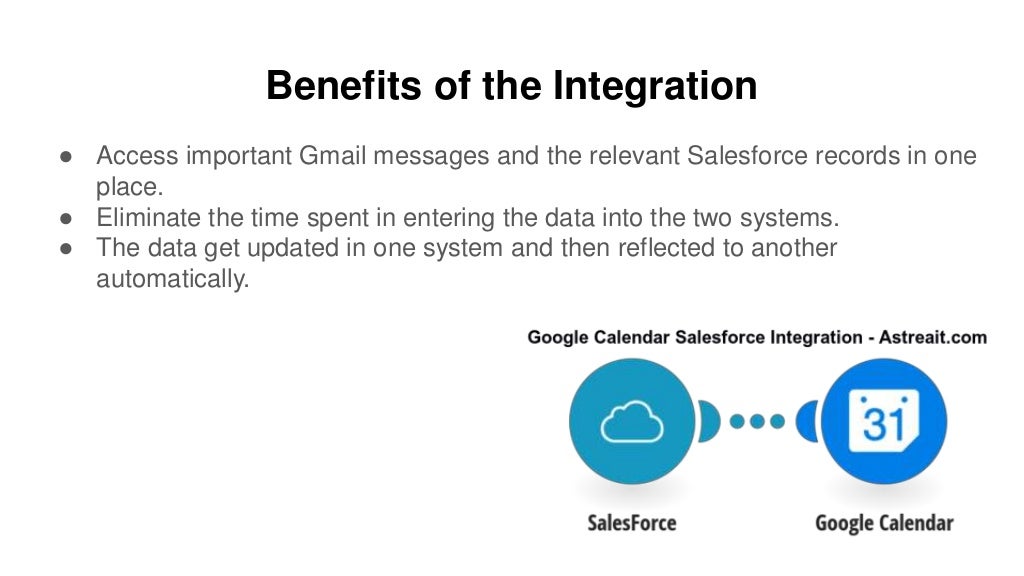 Benefits of the Integration

● Access important Gmail messages and the relevant Salesforce records in one place.
● Eliminate the time spent in entering the data into the two systems.
● The data get updated in one system and then reflected to another automatically.

Google Calendar Salesforce Integration - Astreait.com

31

SalesForce

Google Calendar